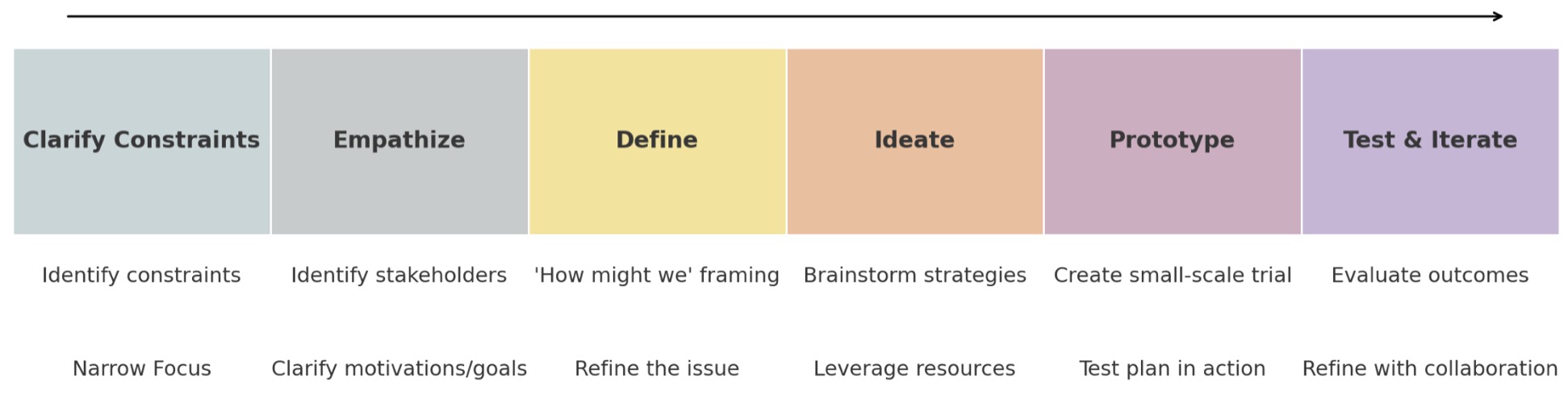 | Clarify Constraints | Empathize | Define | Ideate | Prototype | Test & Iterate |
|---|---|---|---|---|---|
| Identify constraints | Identify stakeholders | 'How might we' framing | Brainstorm strategies | Create small-scale trial | Evaluate outcomes |
| Narrow Focus | Clarify motivations/goals | Refine the issue | Leverage resources | Test plan in action | Refine with collaboration |